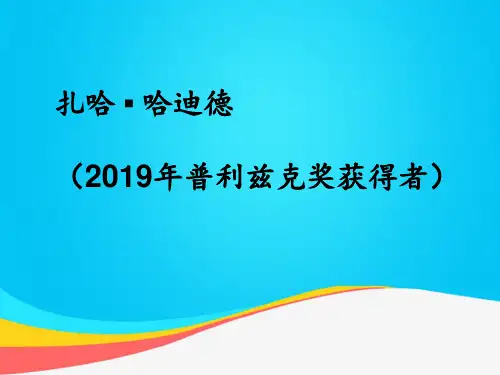 扎哈▪哈迪德

（2019年普利兹克奖获得者）